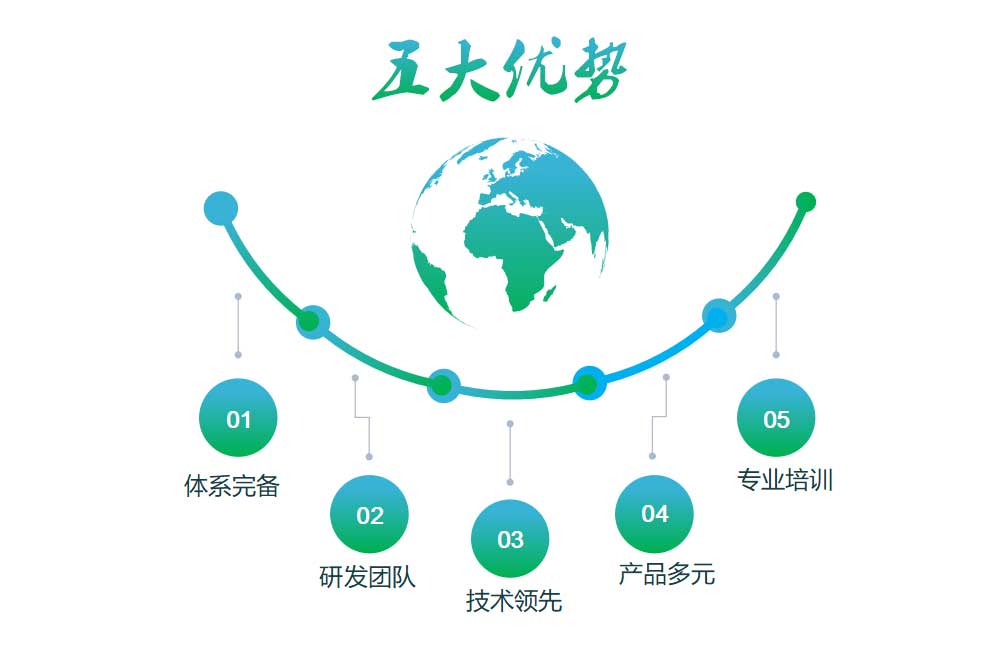 五大优势

01
体系完备

02
研发团队

03
技术领先

04
产品多元

05
专业培训